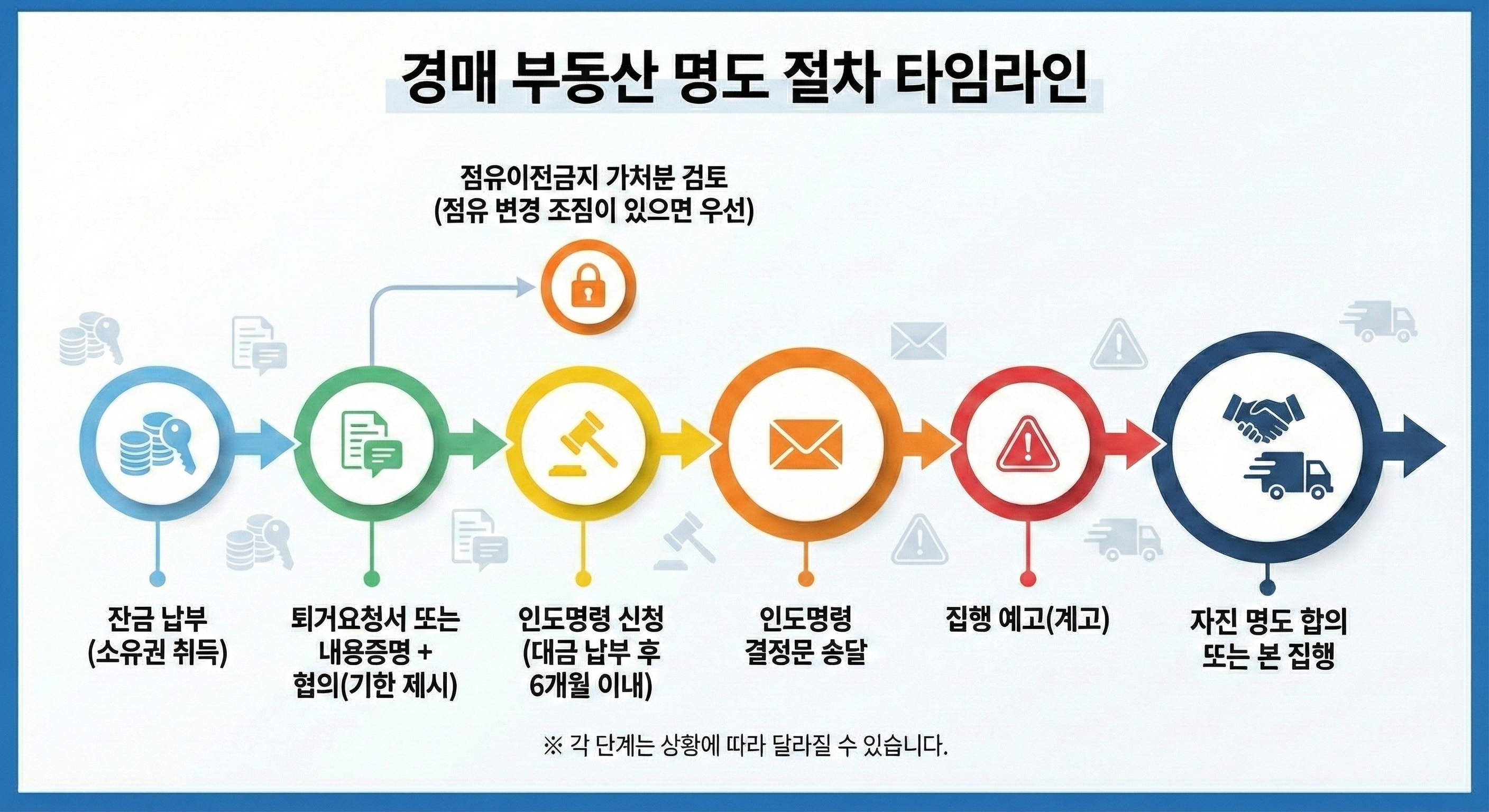 경매 부동산 명도 절차 타임라인

점유이전금지 가처분 검토
(점유 변경 조짐이 있으면 우선)

잔금 납부
(소유권 취득)

퇴거요청서 또는 내용증명 + 협의(기한 제시)

인도명령 신청
(대금 납부 후 6개월 이내)

인도명령 결정문 송달

집행 예고(계고)

자진 명도 합의 또는 본 집행

※ 각 단계는 상황에 따라 달라질 수 있습니다.